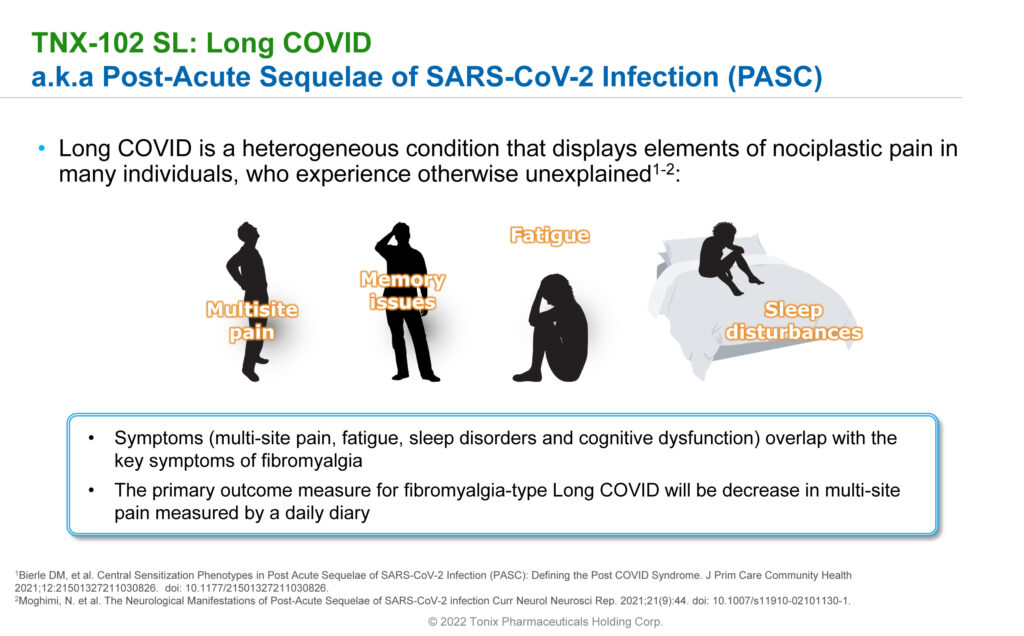 TNX-102 SL: Long COVID
a.k.a Post-Acute Sequelae of SARS-CoV-2 Infection (PASC)

• Long COVID is a heterogeneous condition that displays elements of nociplastic pain in many individuals, who experience otherwise unexplained$^{1-2}$:

Multisite pain

Memory issues

Fatigue

Sleep disturbances

• Symptoms (multi-site pain, fatigue, sleep disorders and cognitive dysfunction) overlap with the key symptoms of fibromyalgia
• The primary outcome measure for fibromyalgia-type Long COVID will be decrease in multi-site pain measured by a daily diary

$^1$Bierle DM, et al. Central Sensitization Phenotypes in Post Acute Sequelae of SARS-CoV-2 Infection (PASC): Defining the Post COVID Syndrome. J Prim Care Community Health 2021;12:21501327211030826. doi: 10.1177/21501327211030826.
$^2$Moghimi, N. et al. The Neurological Manifestations of Post-Acute Sequelae of SARS-CoV-2 infection Curr Neurol Neurosci Rep. 2021;21(9):44. doi: 10.1007/s11910-02101130-1.

© 2022 Tonix Pharmaceuticals Holding Corp.